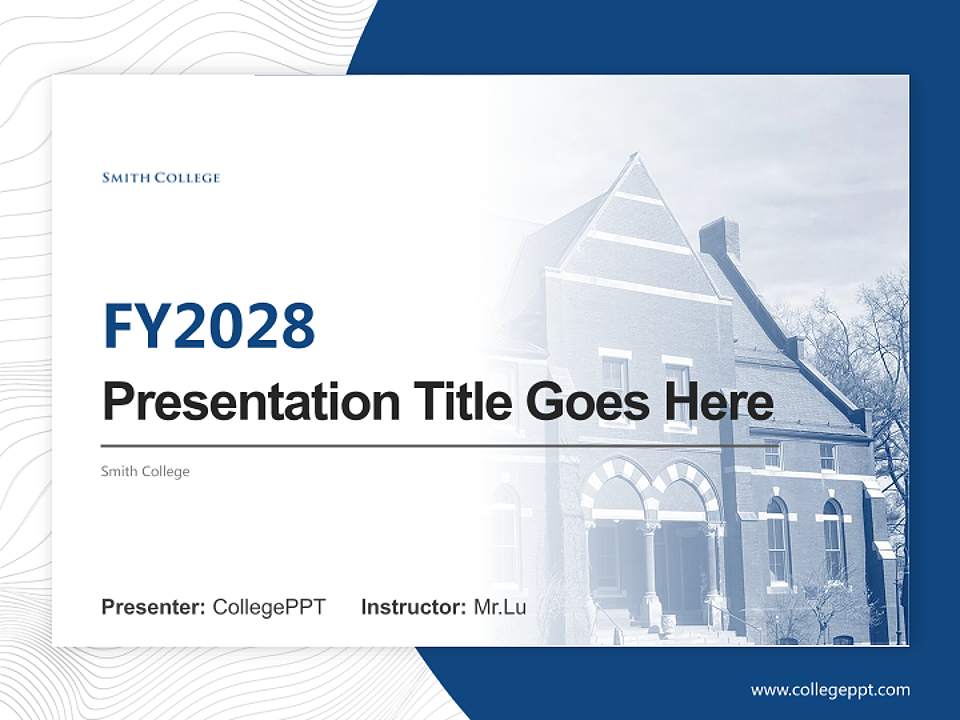 SMITH COLLEGE

FY2028

Presentation Title Goes Here

Smith College

Presenter: CollegePPT Instructor: Mr.Lu

www.collegeppt.com